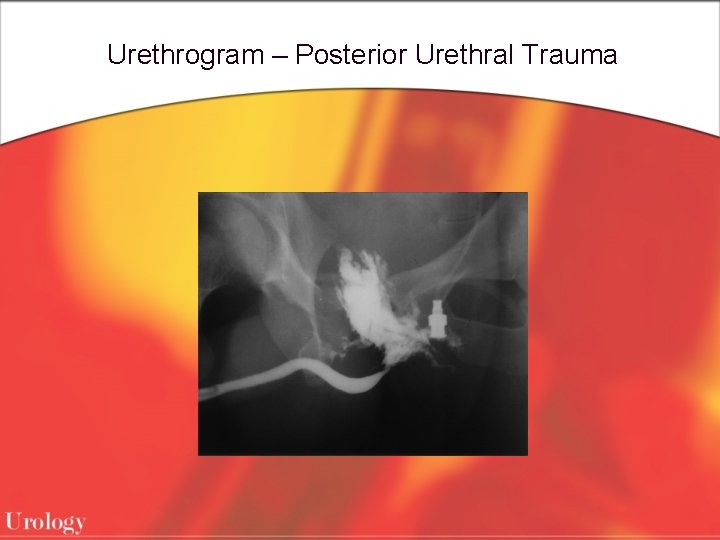 Urethrogram – Posterior Urethral Trauma

Urology